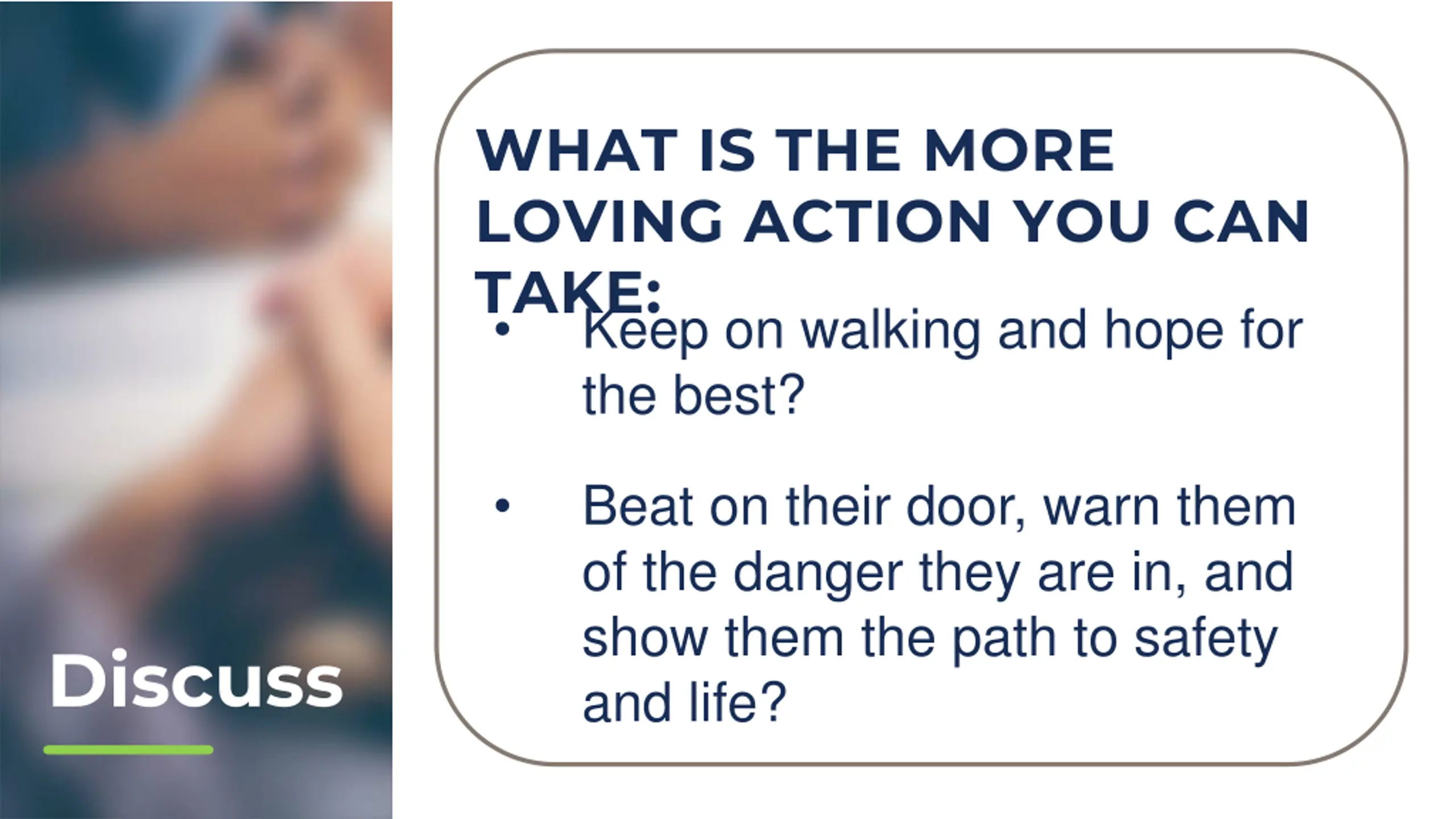 Discuss

WHAT IS THE MORE LOVING ACTION YOU CAN TAKE:

• Keep on walking and hope for the best?

• Beat on their door, warn them of the danger they are in, and show them the path to safety and life?